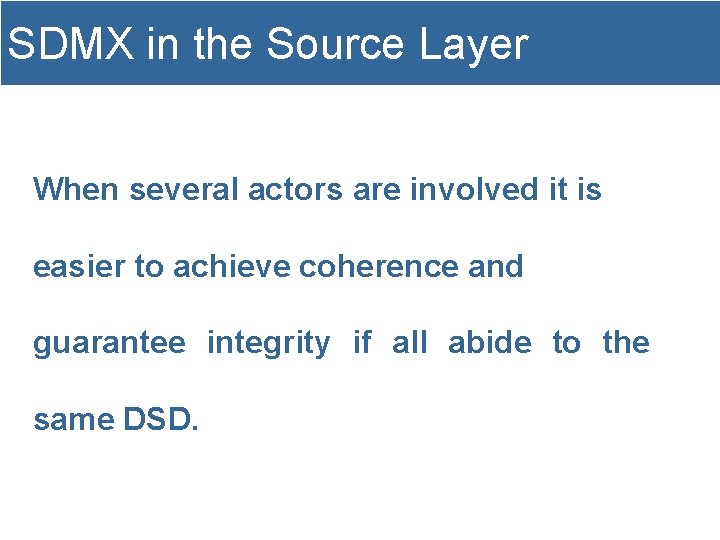 SDMX in the Source Layer

When several actors are involved it is easier to achieve coherence and guarantee integrity if all abide to the same DSD.